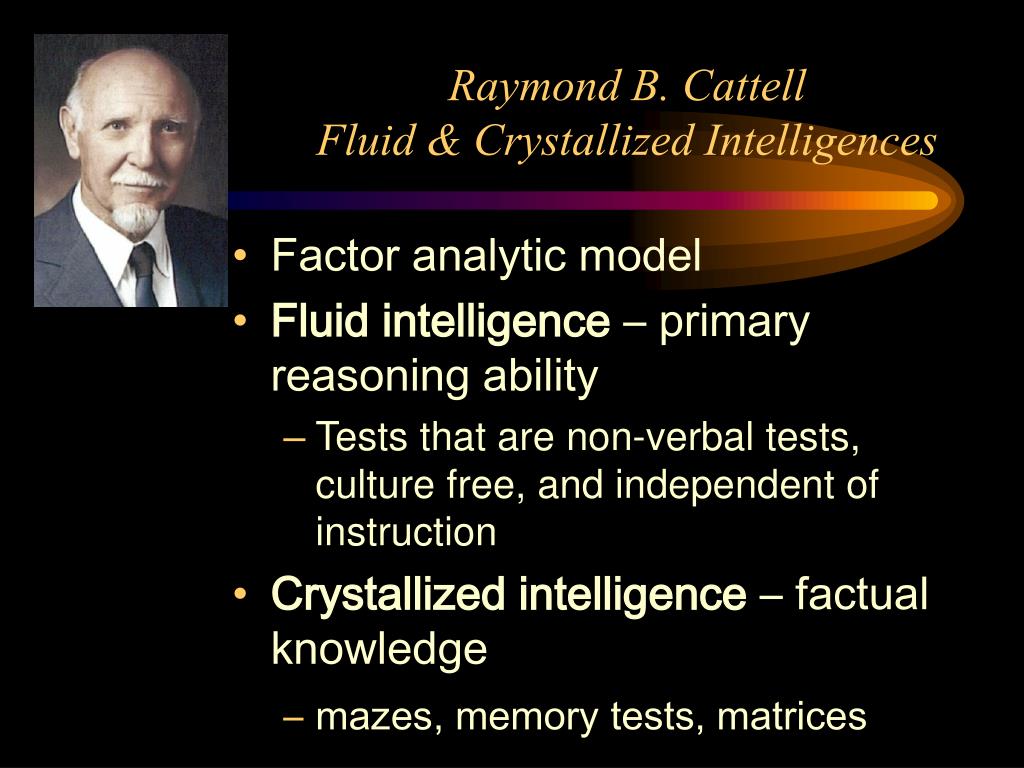 Raymond B. Cattell
Fluid & Crystallized Intelligences

• Factor analytic model
• Fluid intelligence – primary reasoning ability
– Tests that are non-verbal tests, culture free, and independent of instruction
• Crystallized intelligence – factual knowledge
– mazes, memory tests, matrices